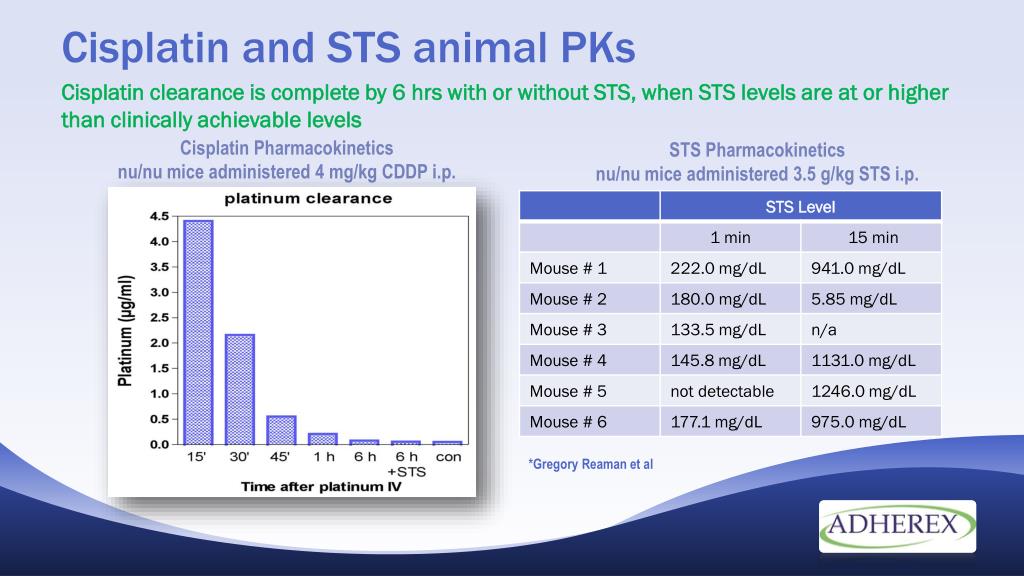 Cisplatin and STS animal PKs

Cisplatin clearance is complete by 6 hrs with or without STS, when STS levels are at or higher than clinically achievable levels

Cisplatin Pharmacokinetics
nu/nu mice administered 4 mg/kg CDDP i.p.

platinum clearance

Platinum (µg/ml)

4.5
4.0
3.5
3.0
2.5
2.0
1.5
1.0
0.5
0.0

15' 30' 45' 1 h 6 h 6 h +STS con

Time after platinum IV

STS Pharmacokinetics
nu/nu mice administered 3.5 g/kg STS i.p.

| | STS Level | |
|---|---|---|
| | 1 min | 15 min |
| Mouse # 1 | 222.0 mg/dL | 941.0 mg/dL |
| Mouse # 2 | 180.0 mg/dL | 5.85 mg/dL |
| Mouse # 3 | 133.5 mg/dL | n/a |
| Mouse # 4 | 145.8 mg/dL | 1131.0 mg/dL |
| Mouse # 5 | not detectable | 1246.0 mg/dL |
| Mouse # 6 | 177.1 mg/dL | 975.0 mg/dL |

*Gregory Reaman et al

ADHEREX